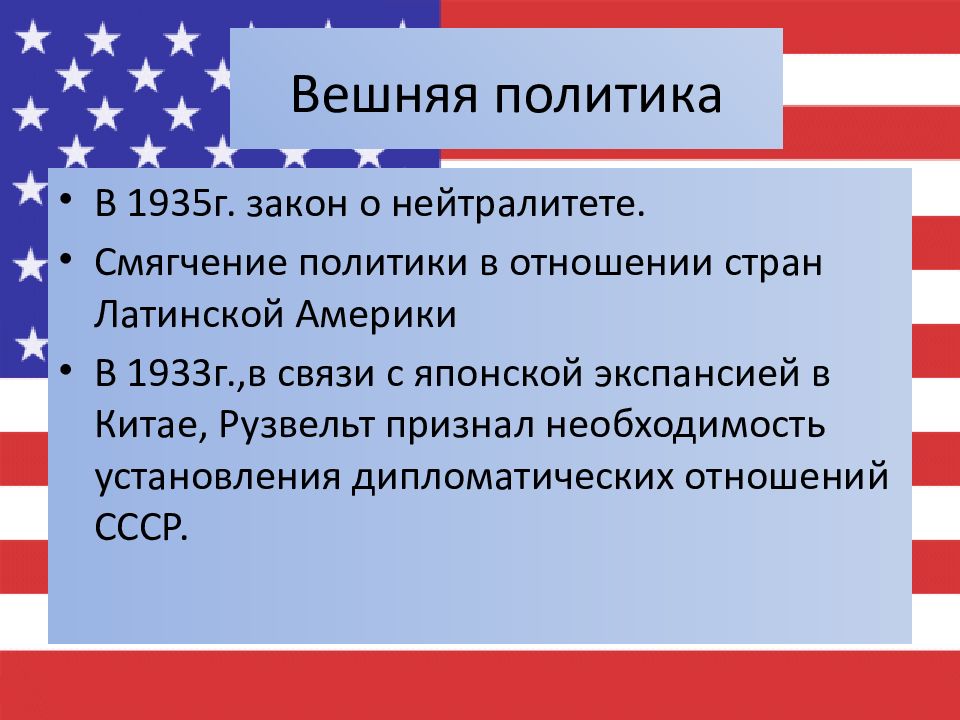 Вешняя политика

• В 1935г. закон о нейтралитете.
• Смягчение политики в отношении стран Латинской Америки
• В 1933г.,в связи с японской экспансией в Китае, Рузвельт признал необходимость установления дипломатических отношений СССР.